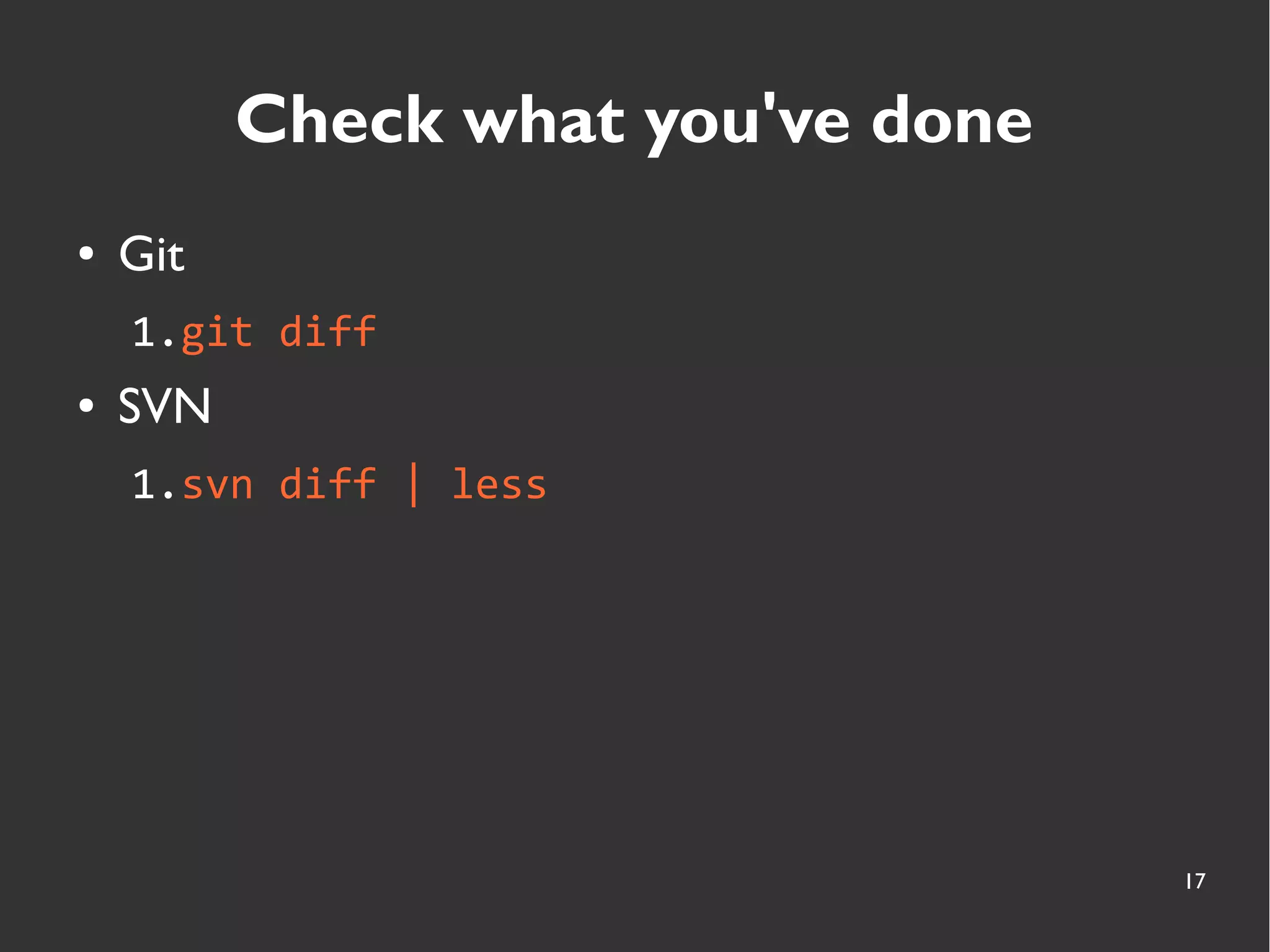 Check what you've done

• Git

1. git diff

• SVN

1. svn diff | less

17